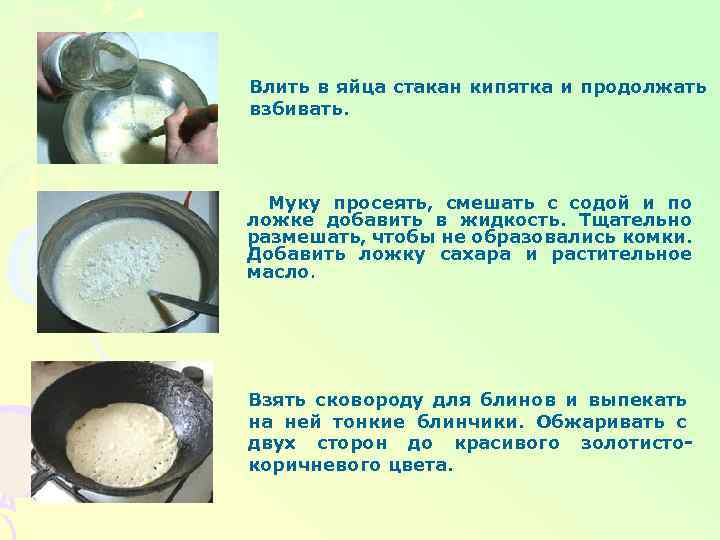 Влить в яйца стакан кипятка и продолжать взбивать.

Муку просеять, смешать с содой и по ложке добавить в жидкость. Тщательно размешать, чтобы не образовались комки. Добавить ложку сахара и растительное масло.

Взять сковороду для блинов и выпекать на ней тонкие блинчики. Обжаривать с двух сторон до красивого золотисто-коричневого цвета.